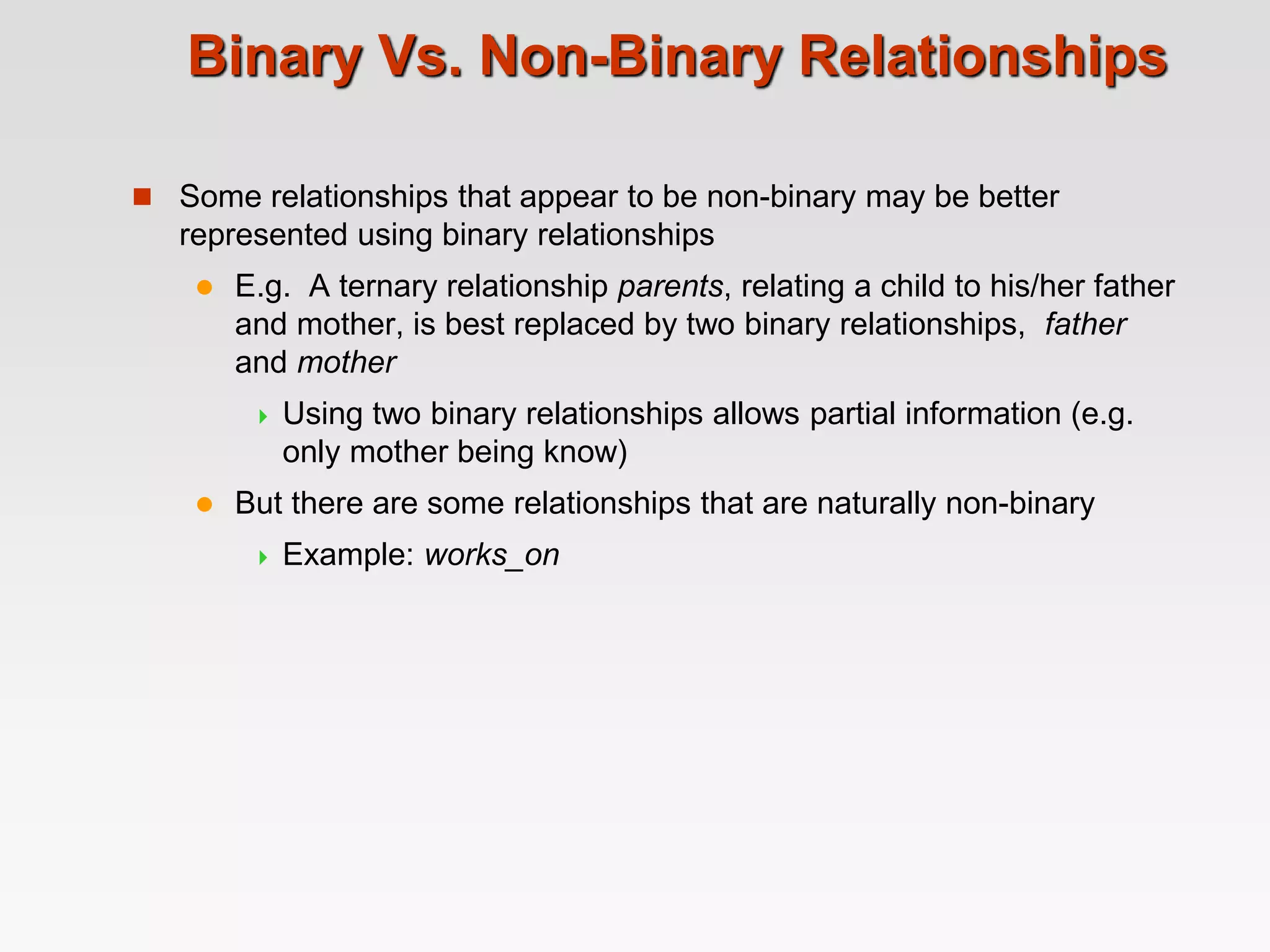 Binary Vs. Non-Binary Relationships

Some relationships that appear to be non-binary may be better represented using binary relationships

E.g.  A ternary relationship parents, relating a child to his/her father and mother, is best replaced by two binary relationships,  father and mother

Using two binary relationships allows partial information (e.g. only mother being know)

But there are some relationships that are naturally non-binary

Example: works_on